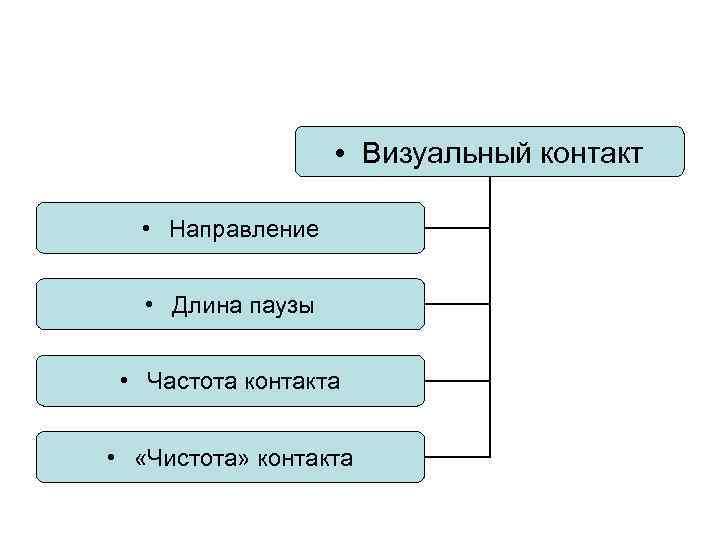 • Визуальный контакт

• Направление

• Длина паузы

• Частота контакта

• «Чистота» контакта